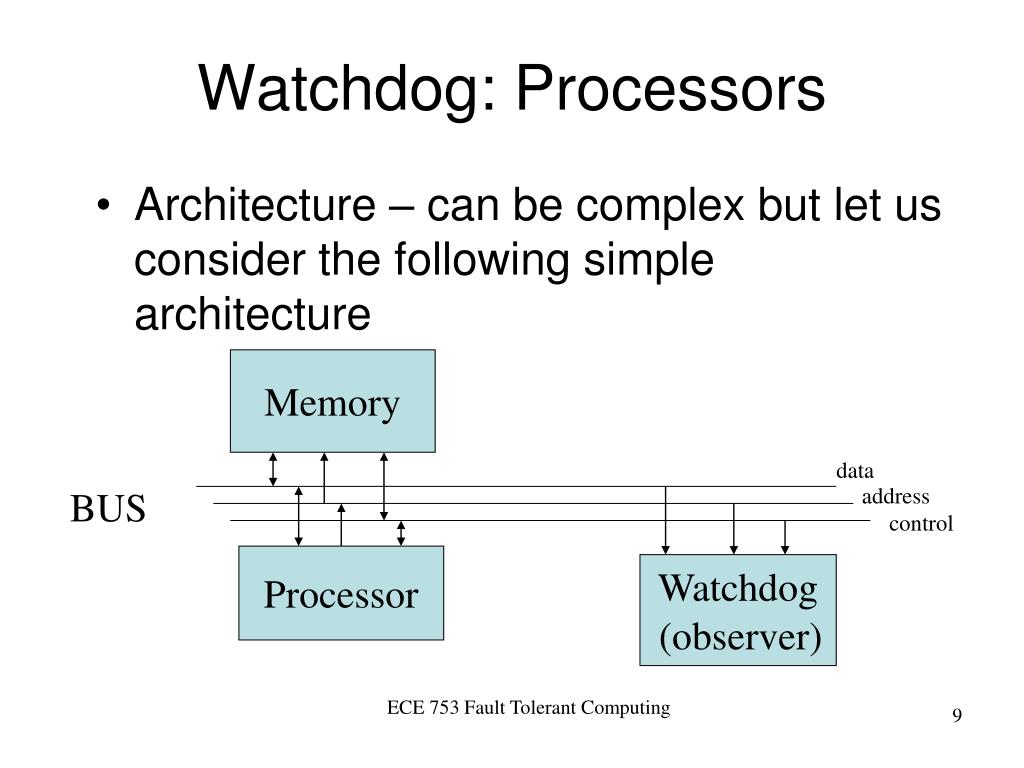 Watchdog: Processors

• Architecture – can be complex but let us consider the following simple architecture

Memory

data
address
control

BUS

Processor

Watchdog
(observer)

ECE 753 Fault Tolerant Computing

9